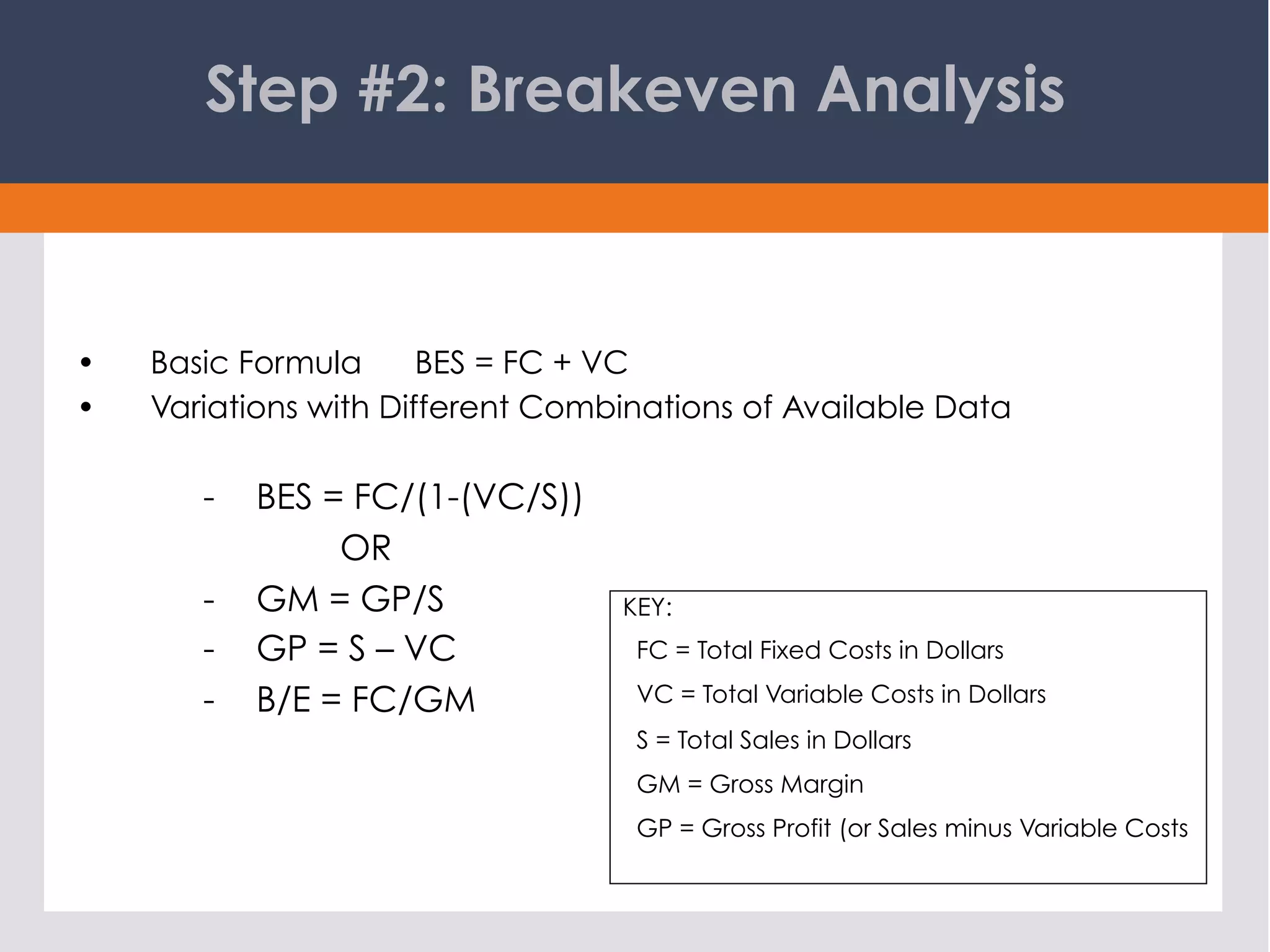 Step #2: Breakeven Analysis

• Basic Formula BES = FC + VC
• Variations with Different Combinations of Available Data

- BES = FC/(1-(VC/S))
OR
- GM = GP/S
- GP = S – VC
- B/E = FC/GM

KEY:
FC = Total Fixed Costs in Dollars
VC = Total Variable Costs in Dollars
S = Total Sales in Dollars
GM = Gross Margin
GP = Gross Profit (or Sales minus Variable Costs